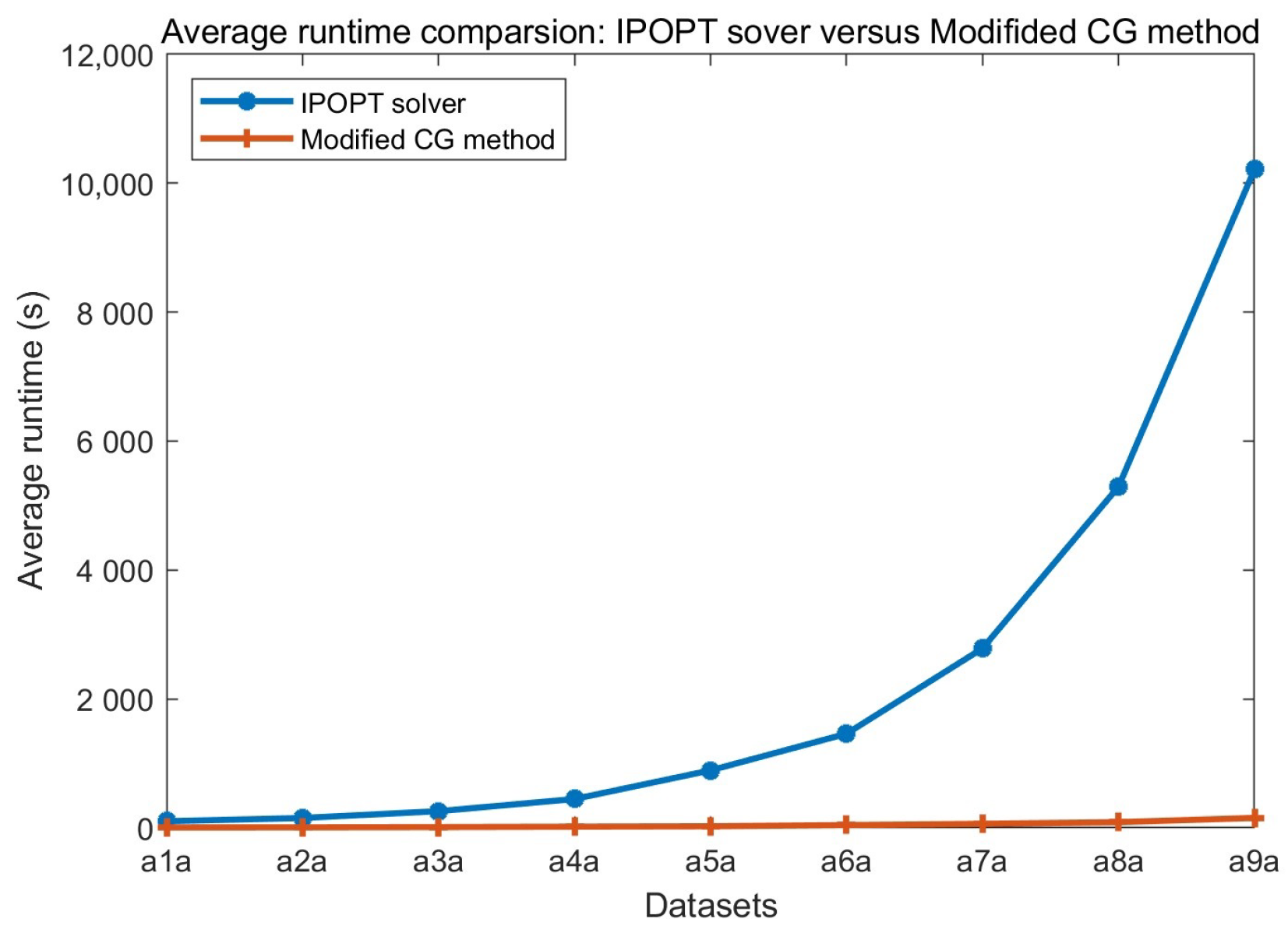 Average runtime comparsion: IPOPT sover versus Modifided CG method

IPOPT solver
Modified CG method

Average runtime (s)

12,000
10,000
8 000
6 000
4 000
2 000
0

a1a
a2a
a3a
a4a
a5a
a6a
a7a
a8a
a9a

Datasets